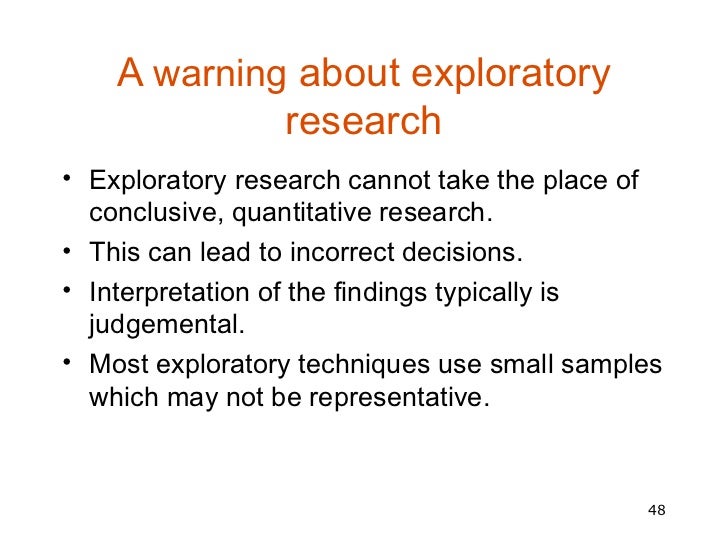 A warning about exploratory research

• Exploratory research cannot take the place of conclusive, quantitative research.
• This can lead to incorrect decisions.
• Interpretation of the findings typically is judgemental.
• Most exploratory techniques use small samples which may not be representative.

48